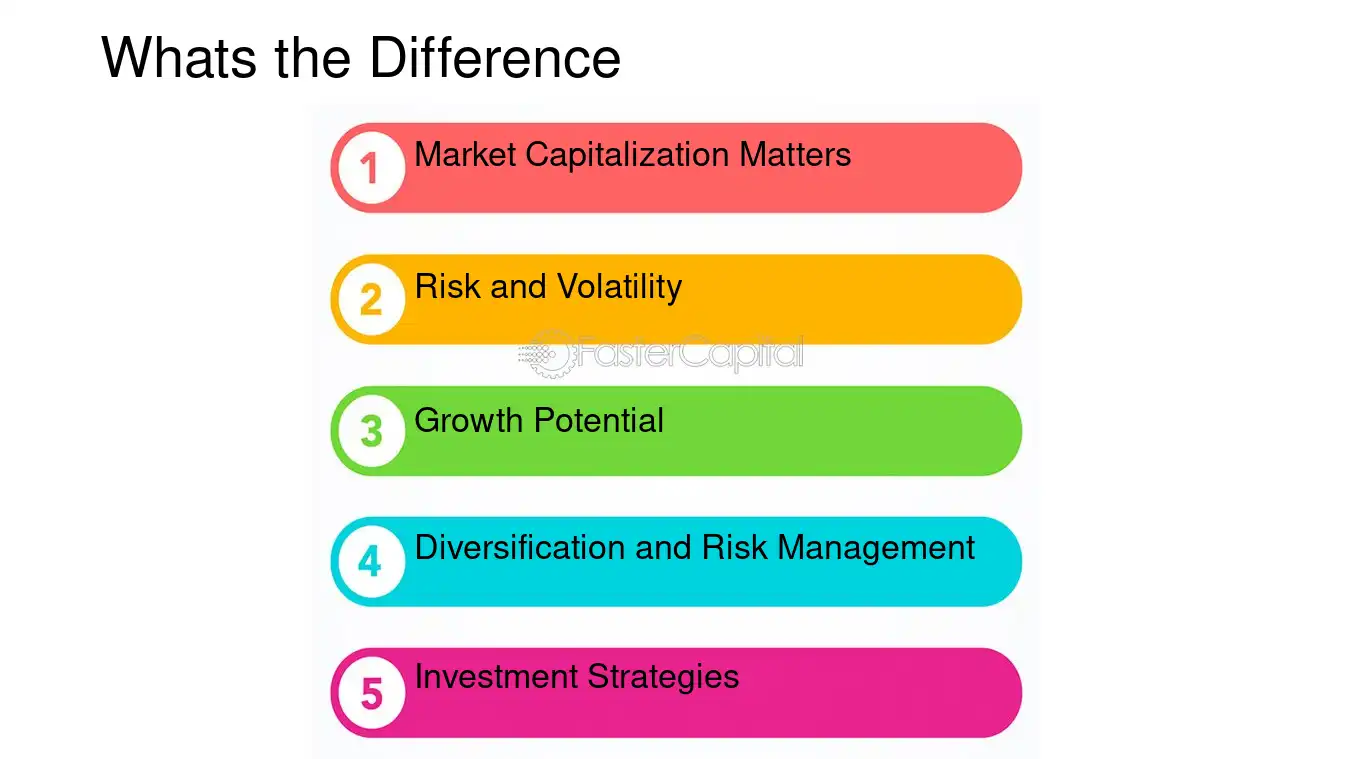 Whats the Difference

1 Market Capitalization Matters

2 Risk and Volatility

3 Growth Potential

4 Diversification and Risk Management

5 Investment Strategies

FasterCapital